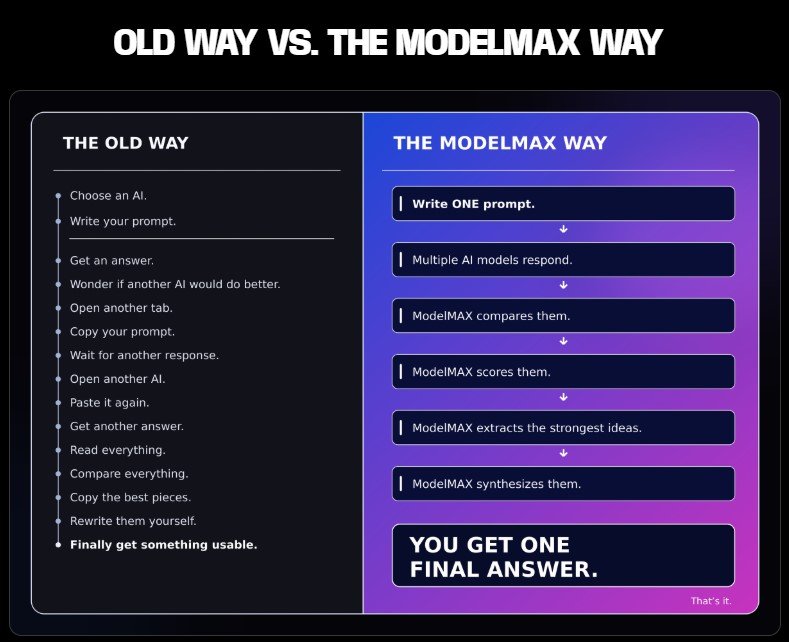 OLD WAY VS. THE MODELMAX WAY

THE OLD WAY

Choose an AI.
Write your prompt.

Get an answer.
Wonder if another AI would do better.
Open another tab.
Copy your prompt.
Wait for another response.
Open another AI.
Paste it again.
Get another answer.
Read everything.
Compare everything.
Copy the best pieces.
Rewrite them yourself.
Finally get something usable.

THE MODELMAX WAY

Write ONE prompt.
Multiple AI models respond.
ModelMAX compares them.
ModelMAX scores them.
ModelMAX extracts the strongest ideas.
ModelMAX synthesizes them.

YOU GET ONE FINAL ANSWER.

That's it.